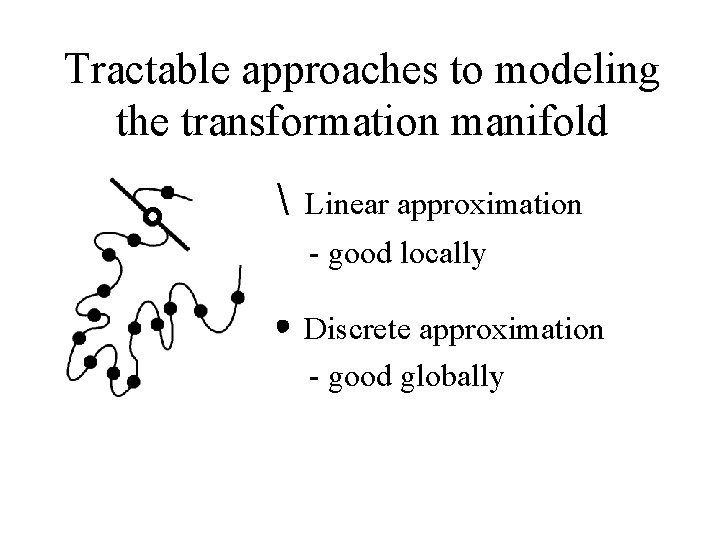 Tractable approaches to modeling the transformation manifold

\ Linear approximation
- good locally

• Discrete approximation
- good globally